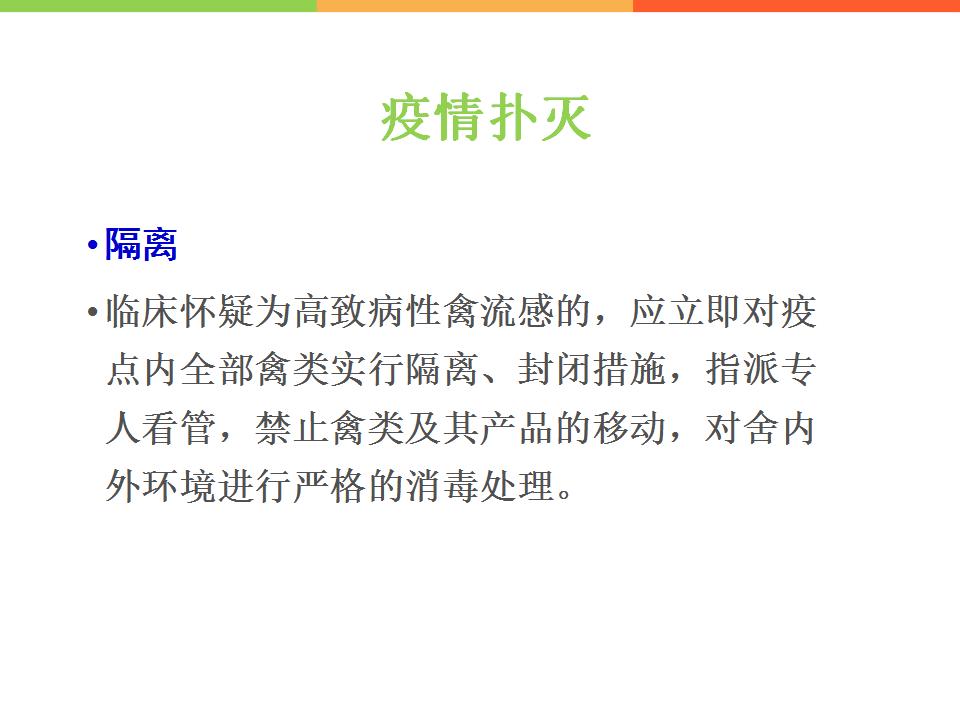 疫情扑灭

• 隔离

• 临床怀疑为高致病性禽流感的，应立即对疫点内全部禽类实行隔离、封闭措施，指派专人看管，禁止禽类及其产品的移动，对舍内外环境进行严格的消毒处理。